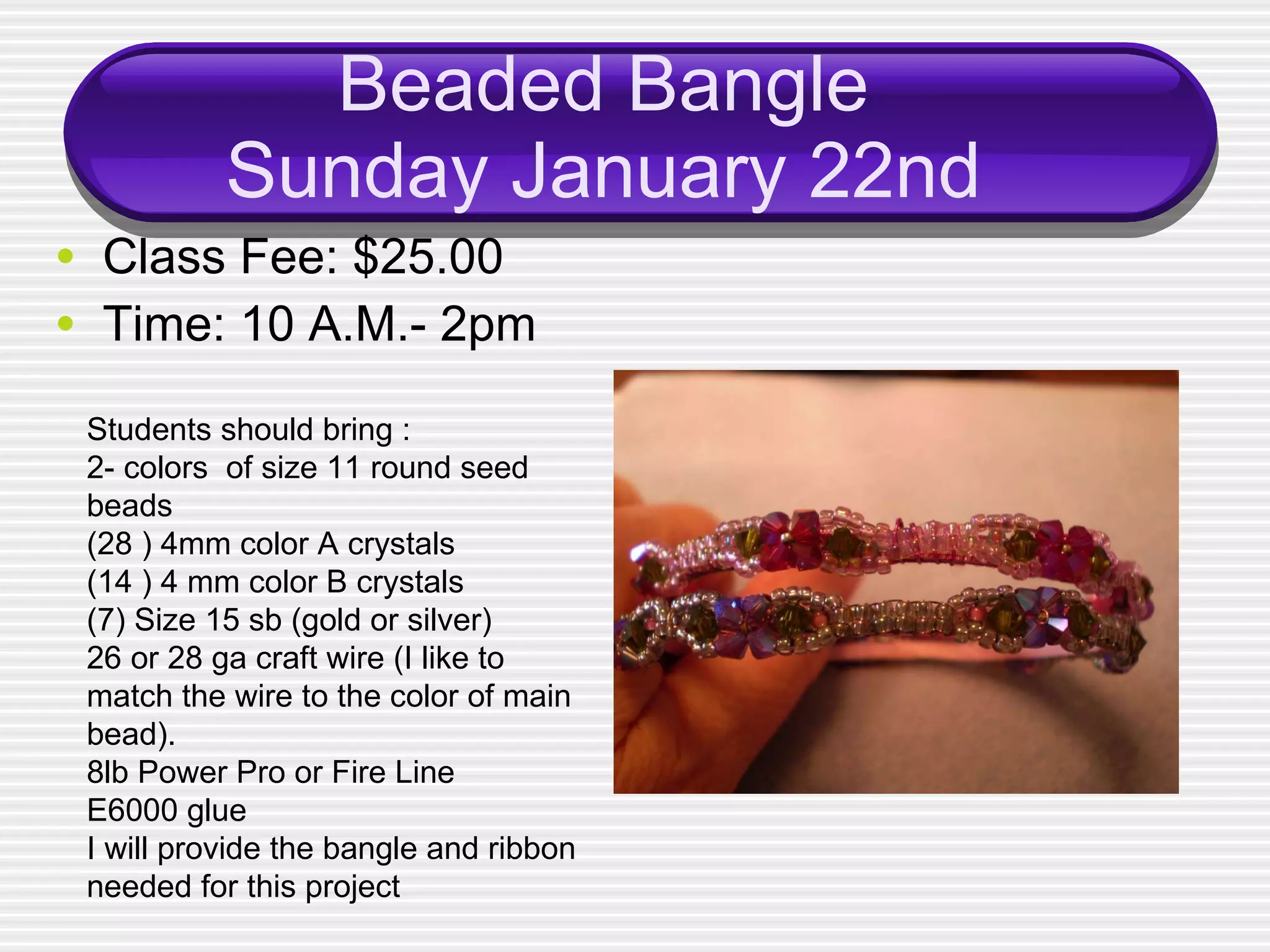 Beaded Bangle
Sunday January 22nd

• Class Fee: $25.00
• Time: 10 A.M.- 2pm

Students should bring :
2- colors of size 11 round seed beads
(28 ) 4mm color A crystals
(14 ) 4 mm color B crystals
(7) Size 15 sb (gold or silver)
26 or 28 ga craft wire (I like to match the wire to the color of main bead).
8lb Power Pro or Fire Line
E6000 glue
I will provide the bangle and ribbon needed for this project